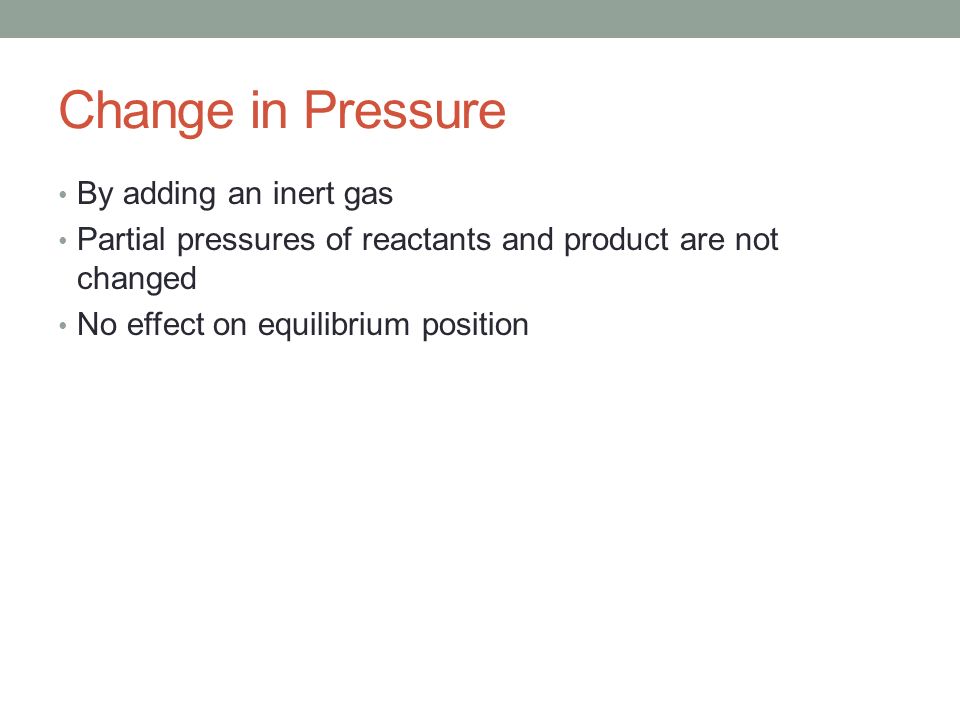 Change in Pressure

• By adding an inert gas
• Partial pressures of reactants and product are not changed
• No effect on equilibrium position